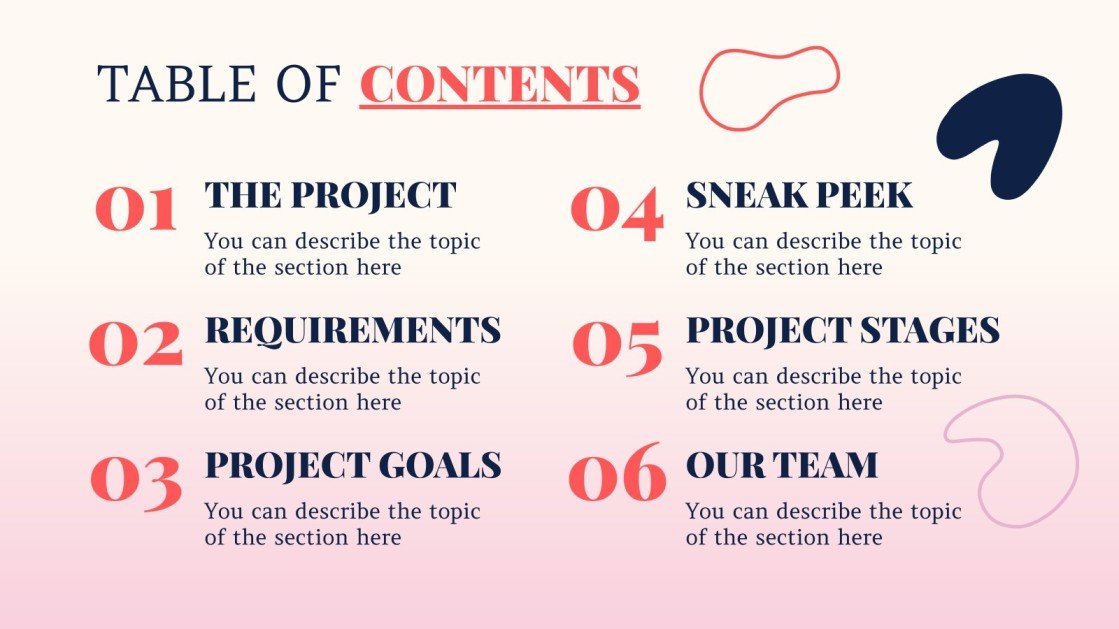 TABLE OF CONTENTS

01 THE PROJECT
You can describe the topic of the section here

02 REQUIREMENTS
You can describe the topic of the section here

03 PROJECT GOALS
You can describe the topic of the section here

04 SNEAK PEEK
You can describe the topic of the section here

05 PROJECT STAGES
You can describe the topic of the section here

06 OUR TEAM
You can describe the topic of the section here